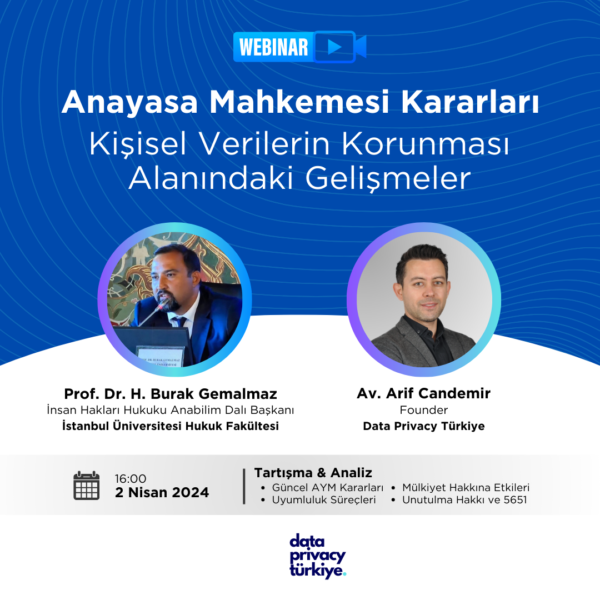 WEBINAR

Anayasa Mahkemesi Kararları

Kişisel Verilerin Korunması Alanındaki Gelişmeler

Prof. Dr. H. Burak Gemalmaz
İnsan Hakları Hukuku Anabilim Dalı Başkanı
İstanbul Üniversitesi Hukuk Fakültesi

Av. Arif Candemir
Founder
Data Privacy Türkiye

16:00
2 Nisan 2024

Tartışma & Analiz
• Güncel AYM Kararları
• Uyumluluk Süreçleri
• Mülkiyet Hakkına Etkileri
• Unutulma Hakkı ve 5651

data privacy türkiye.